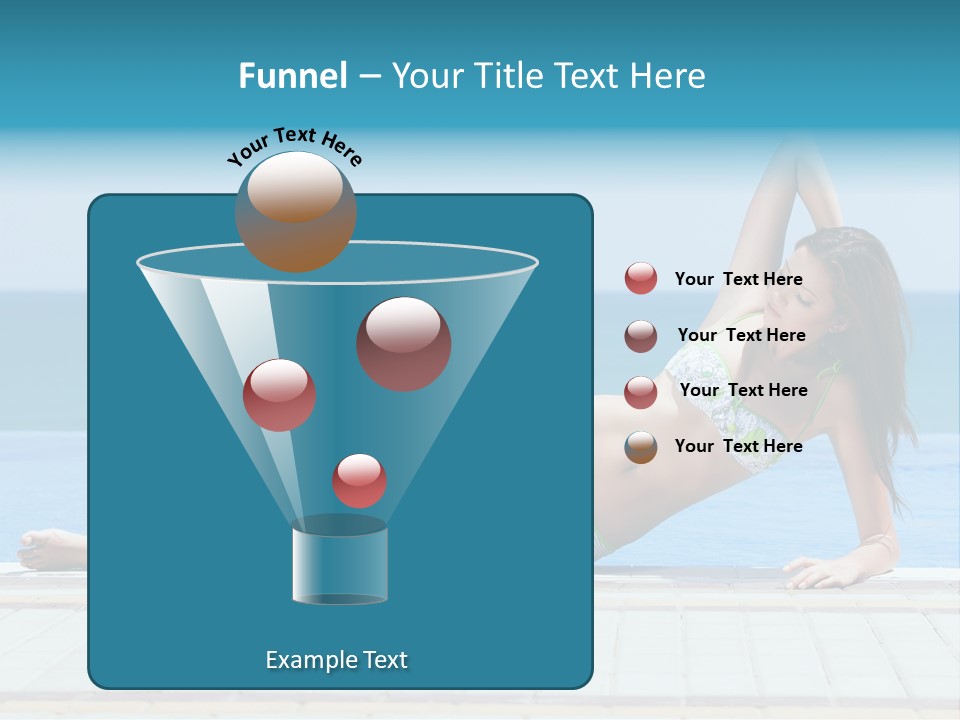 Funnel – Your Title Text Here

Your Text Here

Your Text Here

Your Text Here

Your Text Here

Your Text Here

Example Text